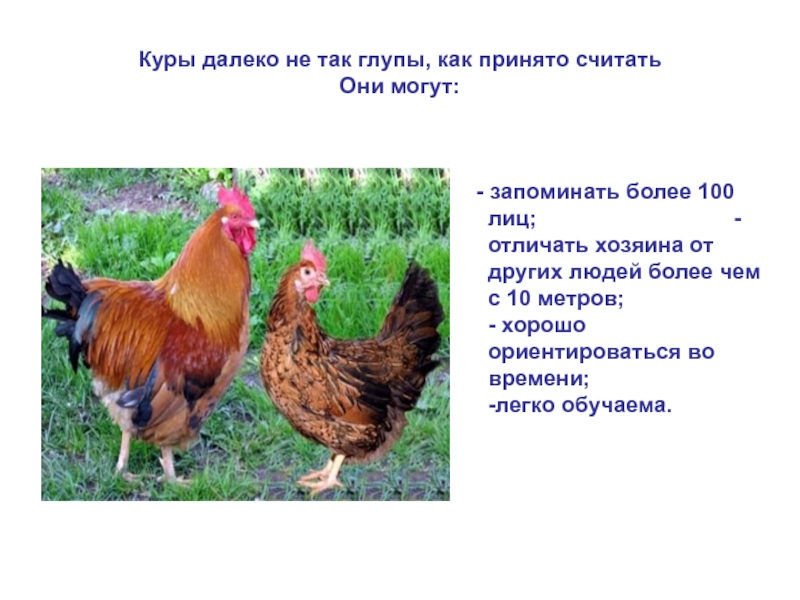 Куры далеко не так глупы, как принято считать
Они могут:

- запоминать более 100 лиц; - отличать хозяина от других людей более чем с 10 метров;
- хорошо ориентироваться во времени;
-легко обучаема.